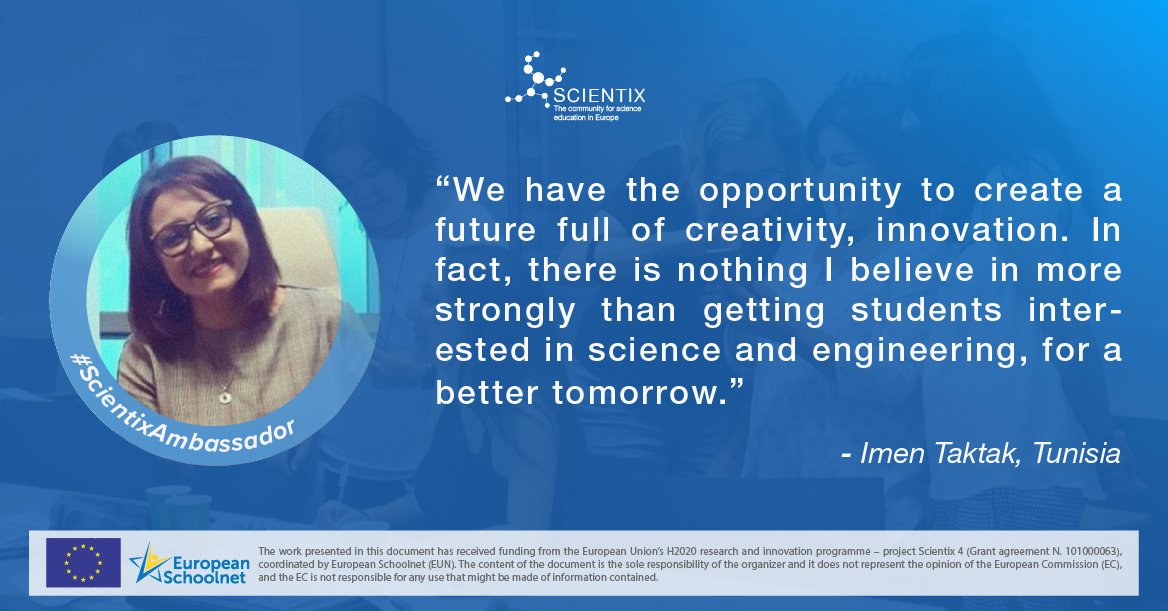 SCIENTIX
The community for science education in Europe

#ScientixAmbassador

“We have the opportunity to create a future full of creativity, innovation. In fact, there is nothing I believe in more strongly than getting students interested in science and engineering, for a better tomorrow.”

- Imen Taktak, Tunisia

European Schoolnet

The work presented in this document has received funding from the European Union's H2020 research and innovation programme – project Scientix 4 (Grant agreement N. 101000063), coordinated by European Schoolnet (EUN). The content of the document is the sole responsibility of the organizer and it does not represent the opinion of the European Commission (EC), and the EC is not responsible for any use that might be made of information contained.